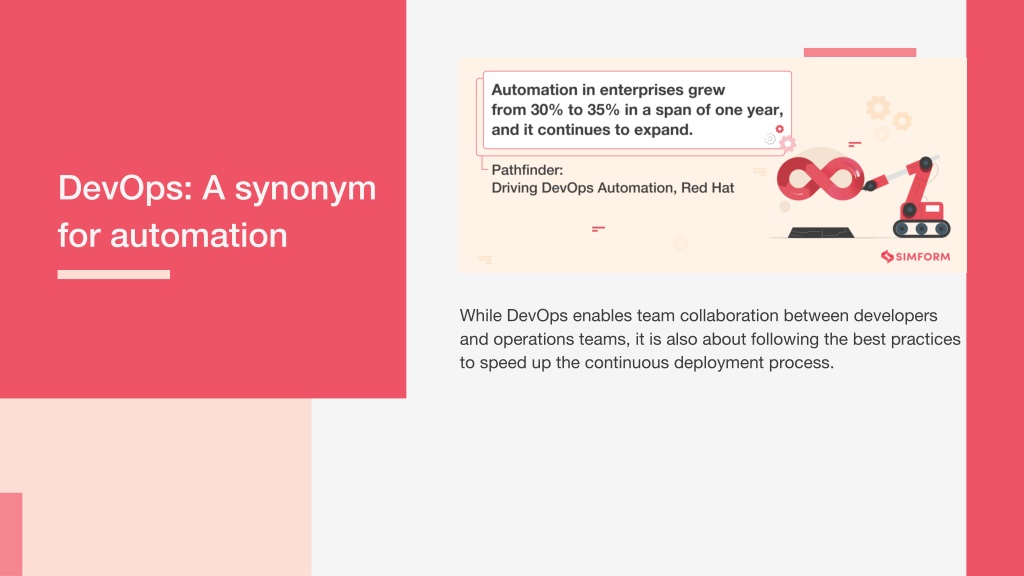 DevOps: A synonym for automation

Automation in enterprises grew from 30% to 35% in a span of one year, and it continues to expand.

Pathfinder:
Driving DevOps Automation, Red Hat

SIMFORM

While DevOps enables team collaboration between developers and operations teams, it is also about following the best practices to speed up the continuous deployment process.